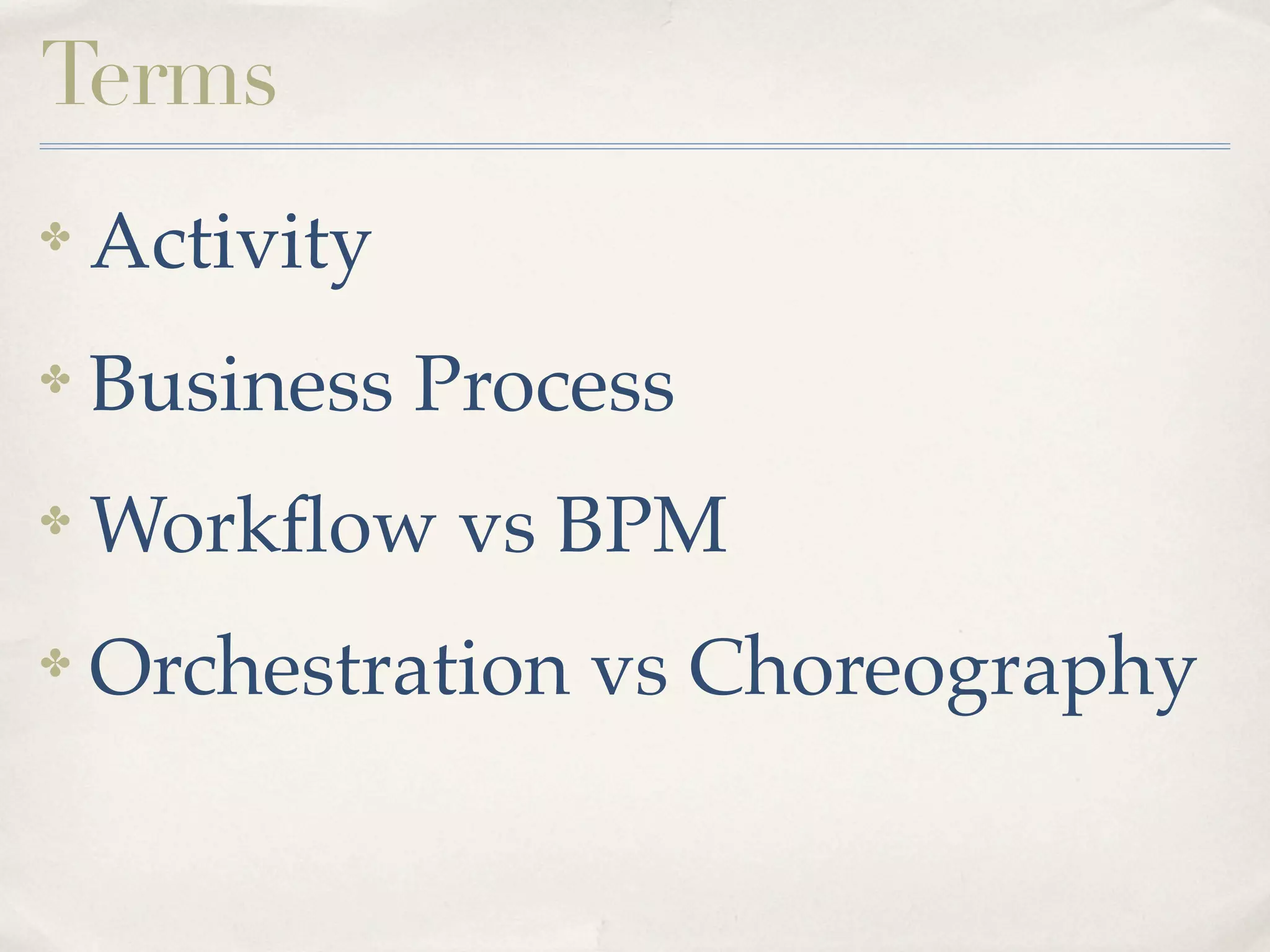 Terms

✤ Activity

✤ Business Process

✤ Workflow vs BPM

✤ Orchestration vs Choreography